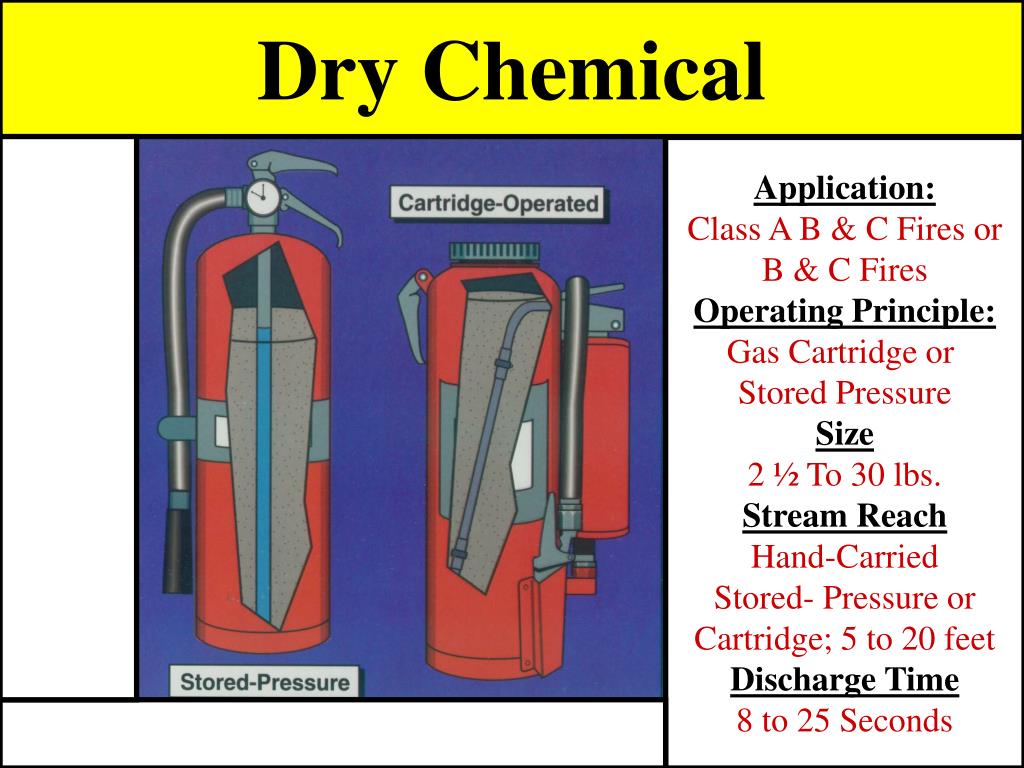 Dry Chemical

Cartridge-Operated

Stored-Pressure

Application:
Class A B & C Fires or B & C Fires
Operating Principle:
Gas Cartridge or Stored Pressure
Size
2 ½ To 30 lbs.
Stream Reach
Hand-Carried
Stored- Pressure or Cartridge; 5 to 20 feet
Discharge Time
8 to 25 Seconds